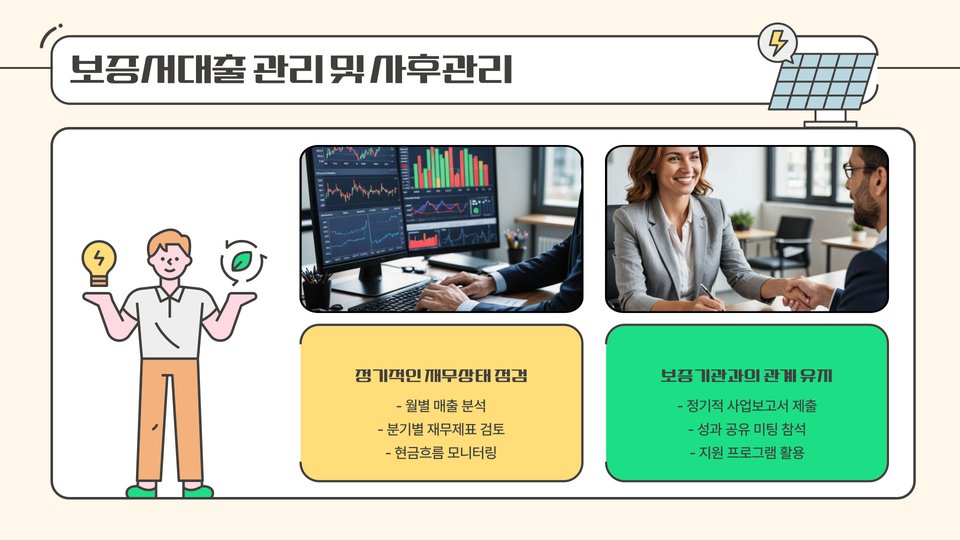 보증서대출 관리 및 사후관리

정기적인 재무상태 점검

- 월별 매출 분석
- 분기별 재무제표 검토
- 현금흐름 모니터링

보증기관과의 관계 유지

- 정기적 사업보고서 제출
- 성과 공유 미팅 참석
- 지원 프로그램 활용